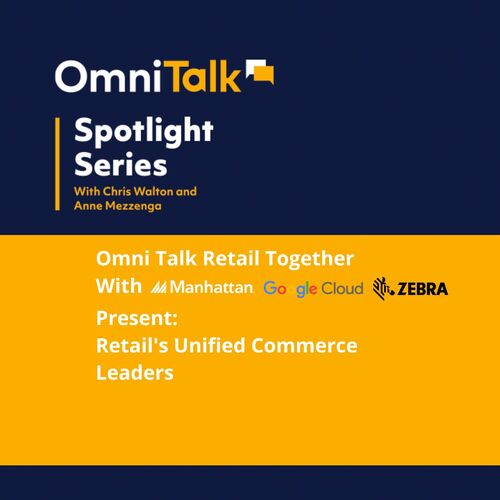 OmniTalk

Spotlight Series

With Chris Walton and Anne Mezzenga

Omni Talk Retail Together With Manhattan Google Cloud ZEBRA Present: Retail's Unified Commerce Leaders